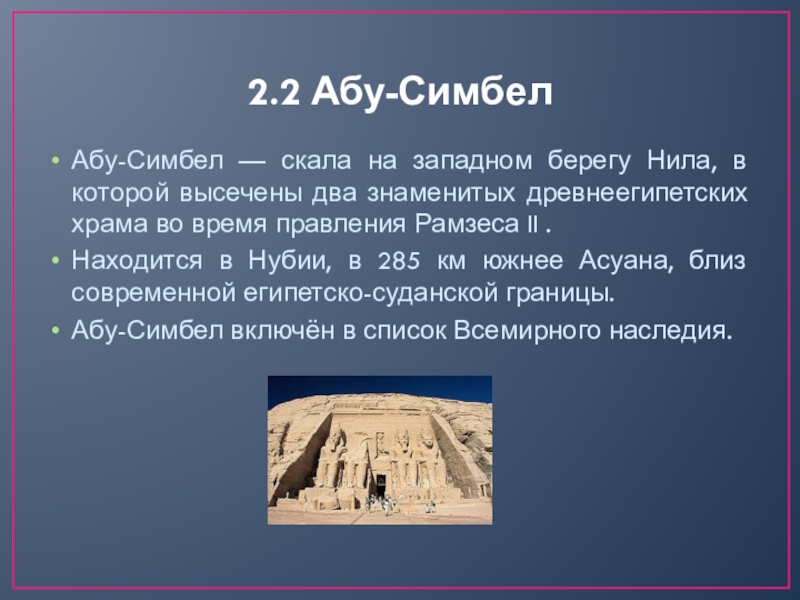 2.2 Абу-Симбел

• Абу-Симбел — скала на западном берегу Нила, в которой высечены два знаменитых древнеегипетских храма во время правления Рамзеса II .

• Находится в Нубии, в 285 км южнее Асуана, близ современной египетско-суданской границы.

• Абу-Симбел включён в список Всемирного наследия.